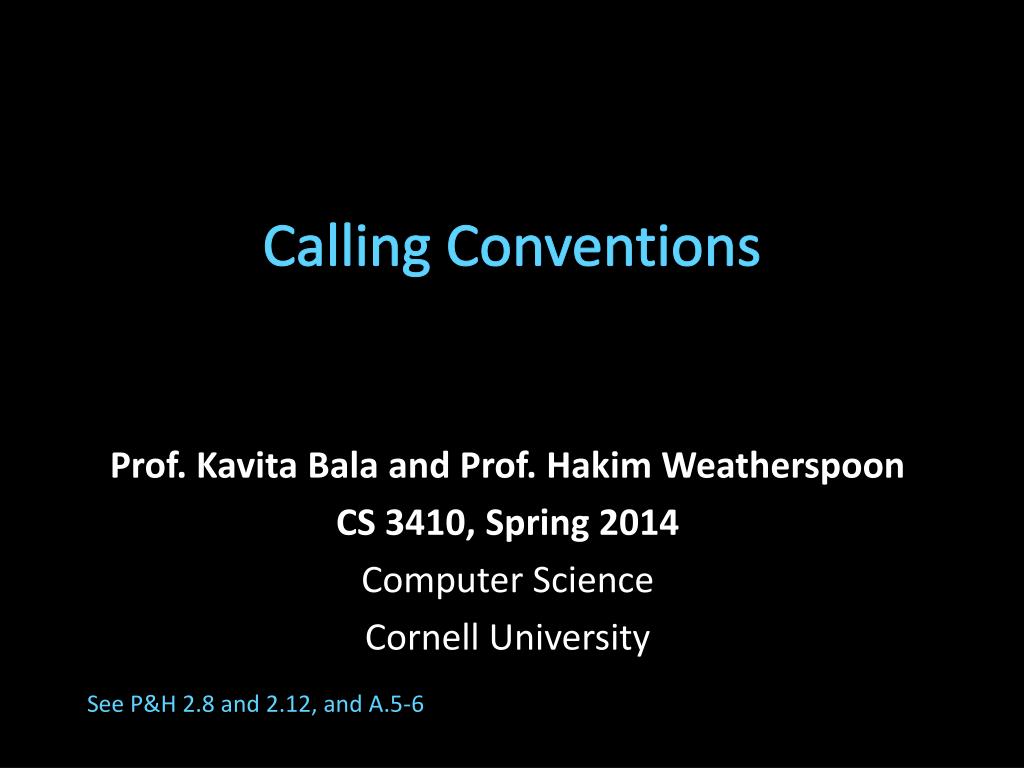 Calling Conventions

Prof. Kavita Bala and Prof. Hakim Weatherspoon
CS 3410, Spring 2014
Computer Science
Cornell University

See P&H 2.8 and 2.12, and A.5-6